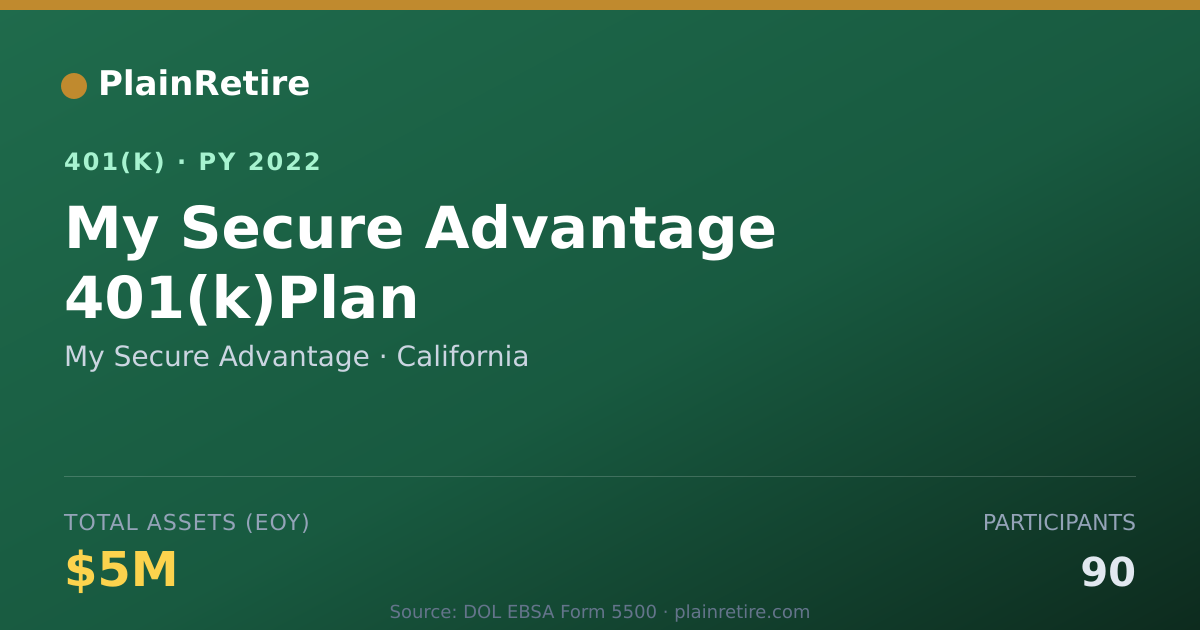 PlainRetire

401(K) · PY 2022

My Secure Advantage 401(k)Plan

My Secure Advantage · California

TOTAL ASSETS (EOY)

$5M

PARTICIPANTS

90

Source: DOL EBSA Form 5500 · plainretire.com